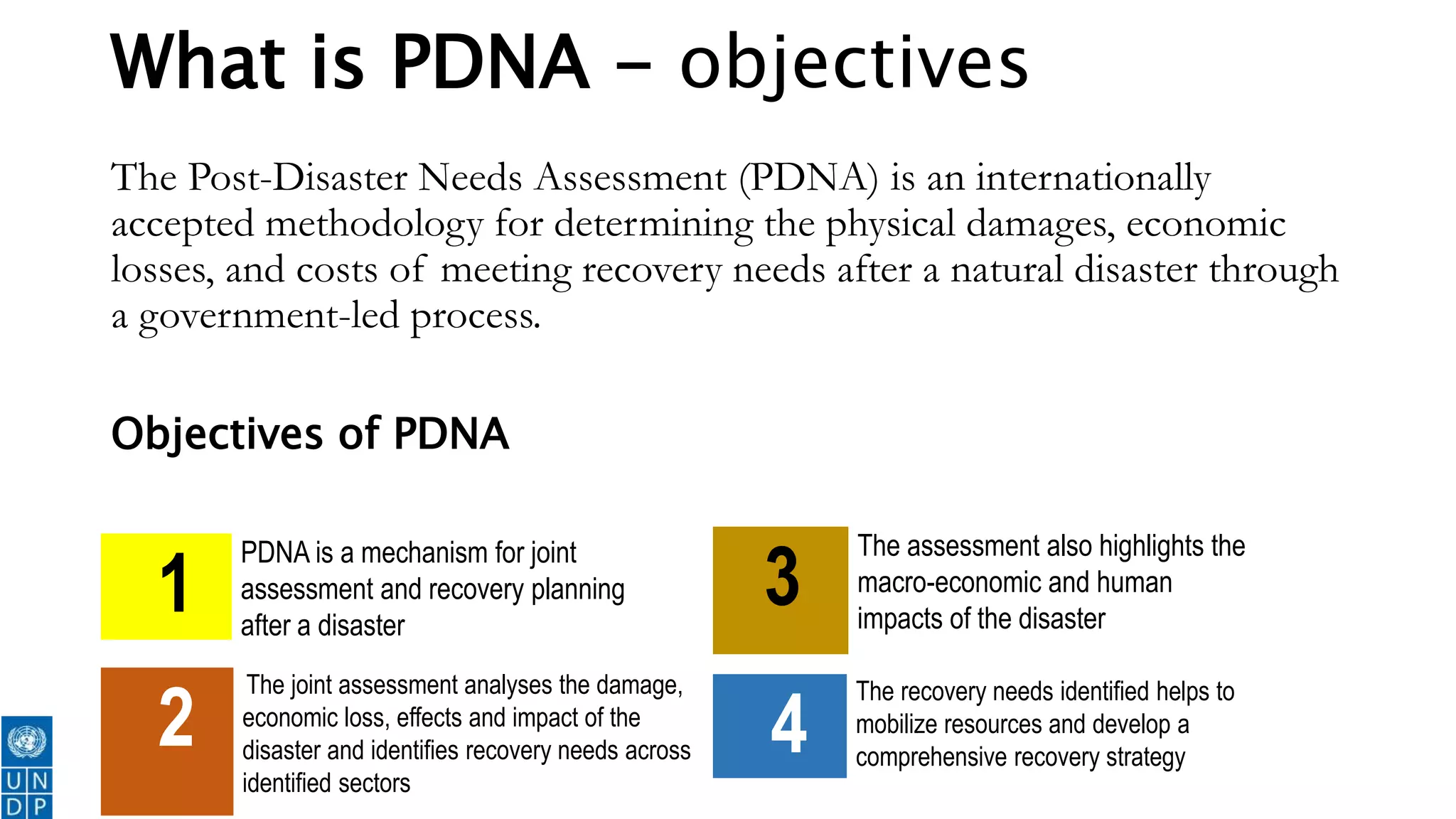 What is PDNA – objectives

The Post-Disaster Needs Assessment (PDNA) is an internationally accepted methodology for determining the physical damages, economic losses, and costs of meeting recovery needs after a natural disaster through a government-led process.

Objectives of PDNA

1 PDNA is a mechanism for joint assessment and recovery planning after a disaster

2 The joint assessment analyses the damage, economic loss, effects and impact of the disaster and identifies recovery needs across identified sectors

3 The assessment also highlights the macro-economic and human impacts of the disaster

4 The recovery needs identified helps to mobilize resources and develop a comprehensive recovery strategy

U N
D P